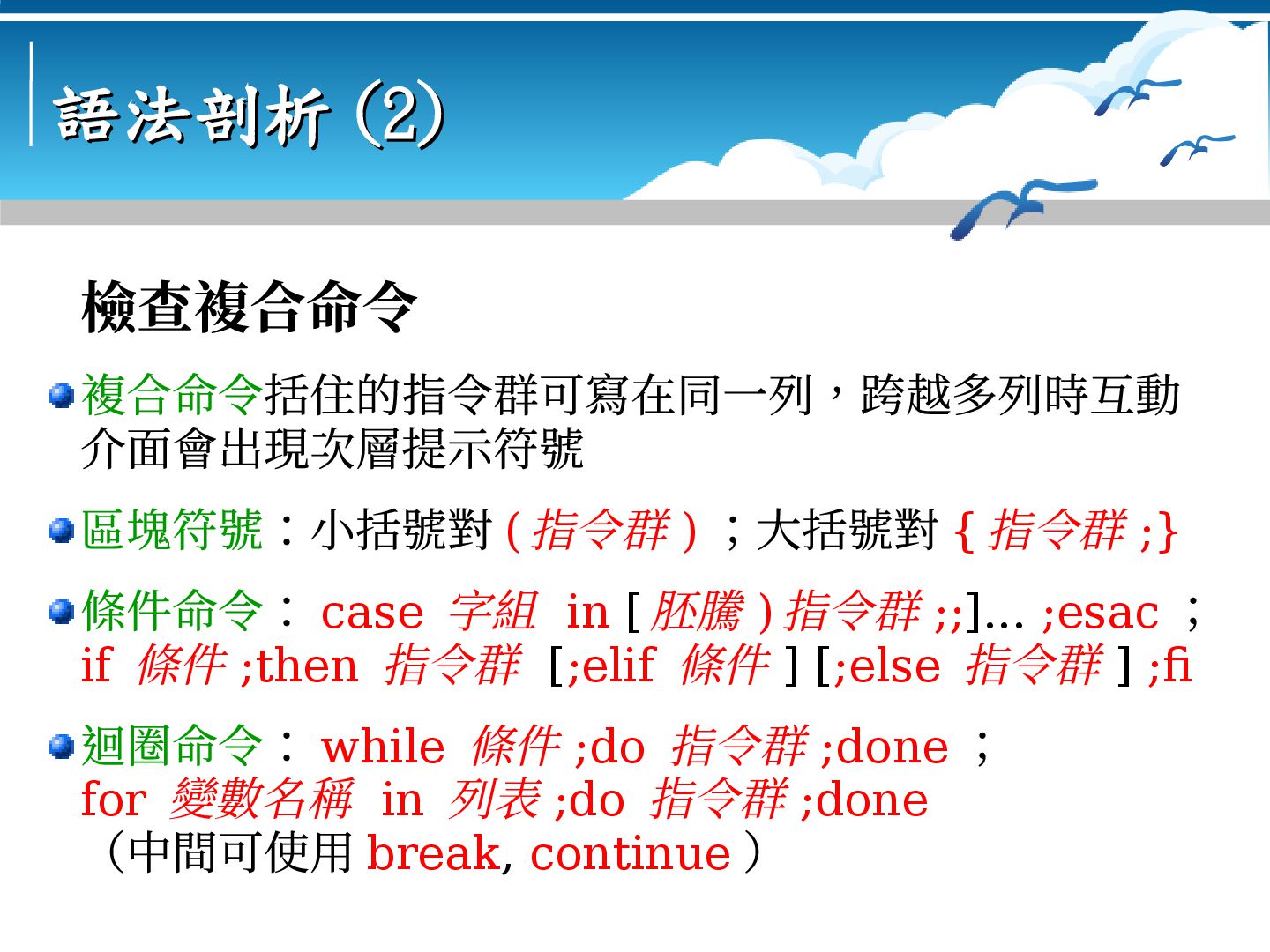 語法剖析 (2)

檢查複合命令

複合命令括住的指令群可寫在同一列，跨越多列時互動介面會出現次層提示符號

區塊符號：小括號對 ( 指令群 ) ；大括號對 { 指令群 ;}

條件命令： case 字組 in [ 胚騰 ) 指令群 ;;]... ;esac ； if 條件 ;then 指令群 [;elif 條件 ] [;else 指令群 ] ;fi

迴圈命令： while 條件 ;do 指令群 ;done ； for 變數名稱 in 列表 ;do 指令群 ;done （中間可使用 break, continue ）